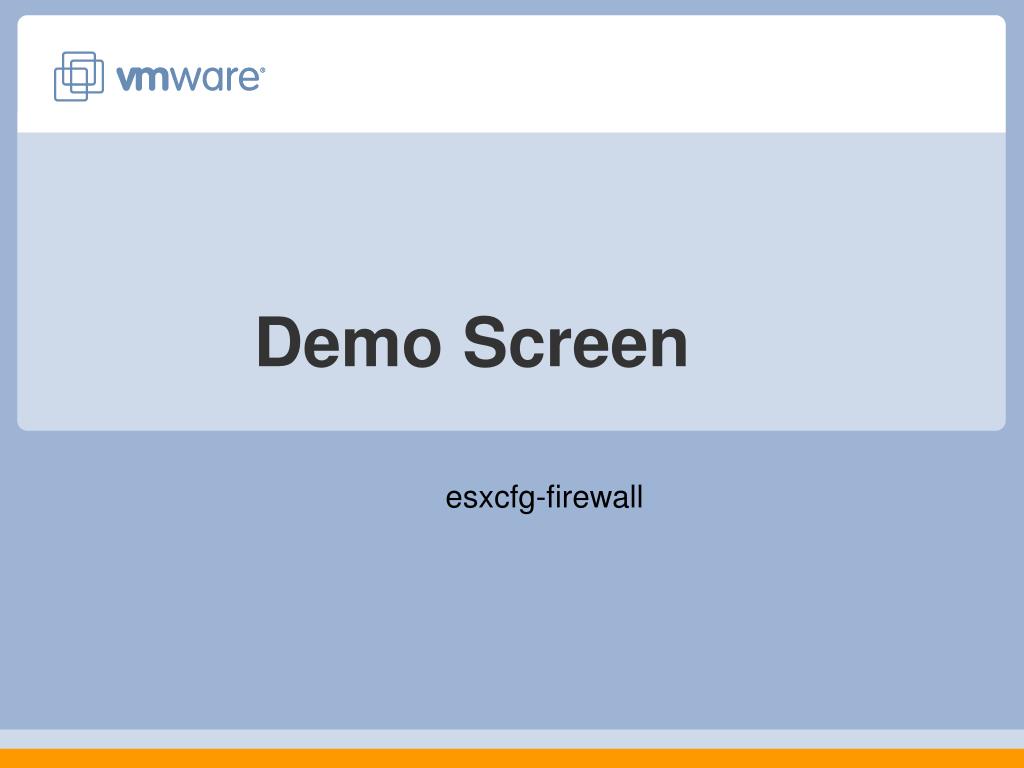 vmware®

Demo Screen

esxcfg-firewall